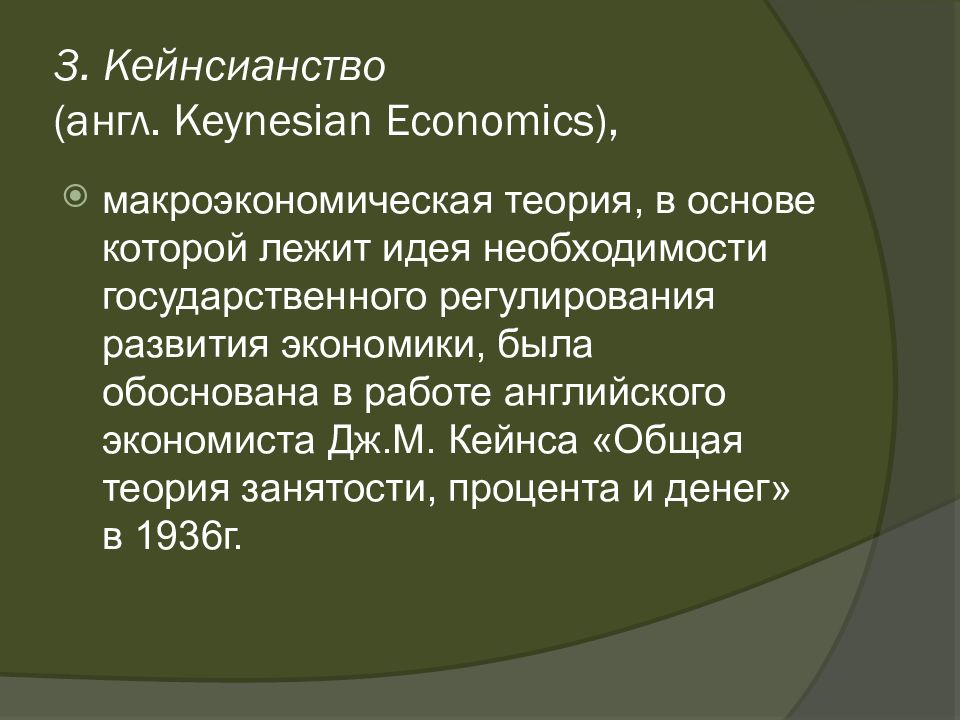 3. Кейнсианство
(англ. Keynesian Economics),

макроэкономическая теория, в основе которой лежит идея необходимости государственного регулирования развития экономики, была обоснована в работе английского экономиста Дж.М. Кейнса «Общая теория занятости, процента и денег» в 1936г.